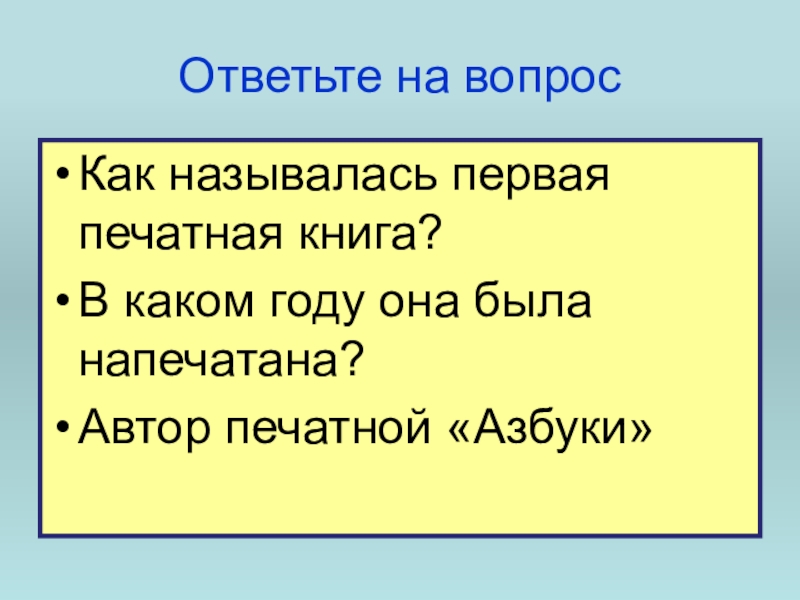 Ответьте на вопрос

• Как называлась первая печатная книга?
• В каком году она была напечатана?
• Автор печатной «Азбуки»